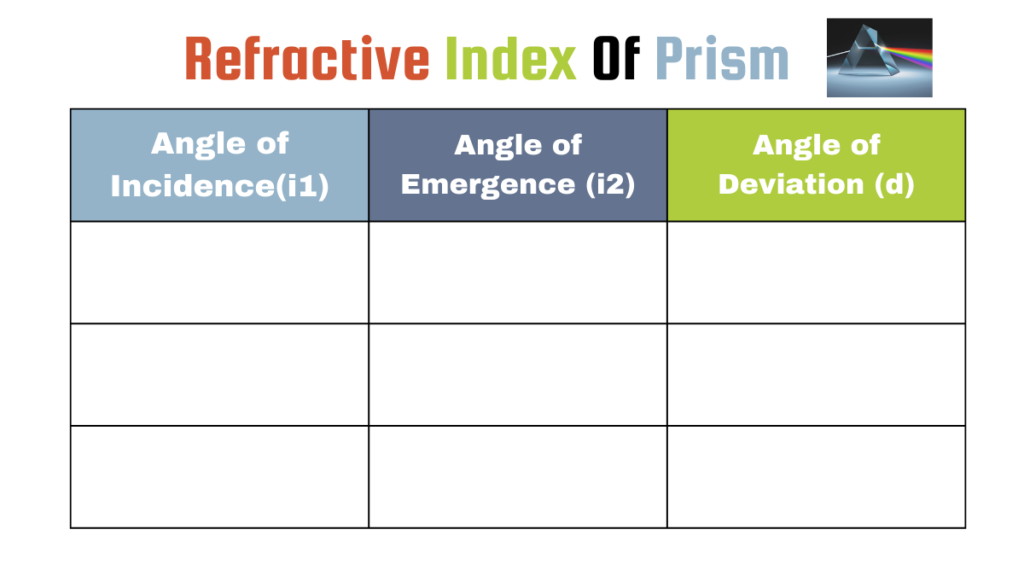 Refractive Index Of Prism

| Angle of Incidence(i1) | Angle of Emergence (i2) | Angle of Deviation (d) |
|---|---|---|
| | | |
| | | |
| | | |